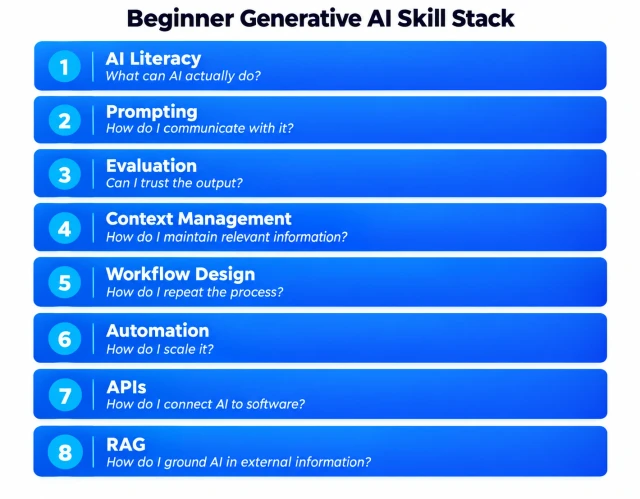 Beginner Generative AI Skill Stack

1
AI Literacy
What can AI actually do?

2
Prompting
How do I communicate with it?

3
Evaluation
Can I trust the output?

4
Context Management
How do I maintain relevant information?

5
Workflow Design
How do I repeat the process?

6
Automation
How do I scale it?

7
APIs
How do I connect AI to software?

8
RAG
How do I ground AI in external information?